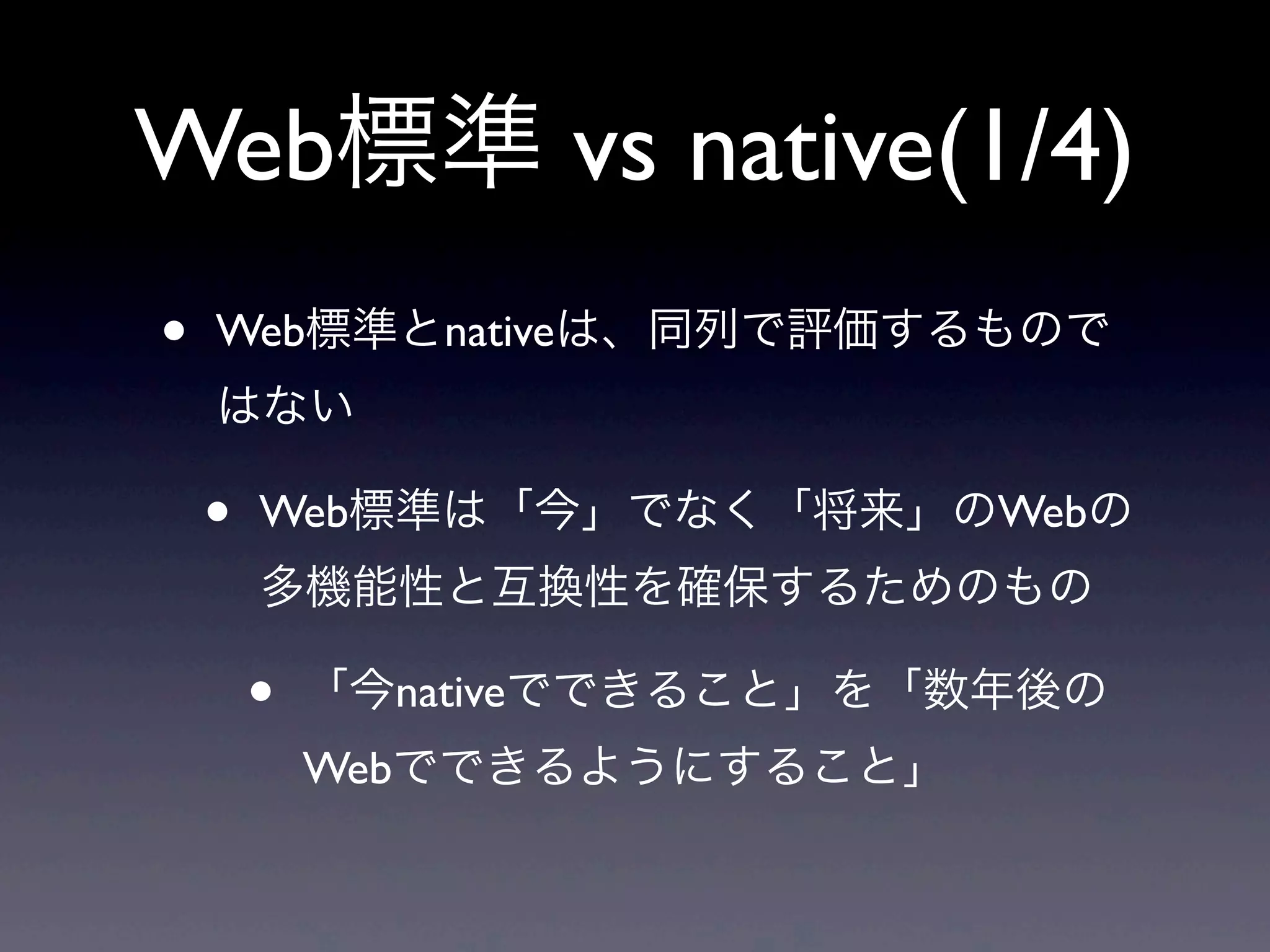 Web標準 vs native(1/4)

• Web標準とnativeは、同列で評価するものではない

• Web標準は「今」でなく「将来」のWebの多機能性と互換性を確保するためのもの

• 「今nativeでできること」を「数年後のWebでできるようにすること」